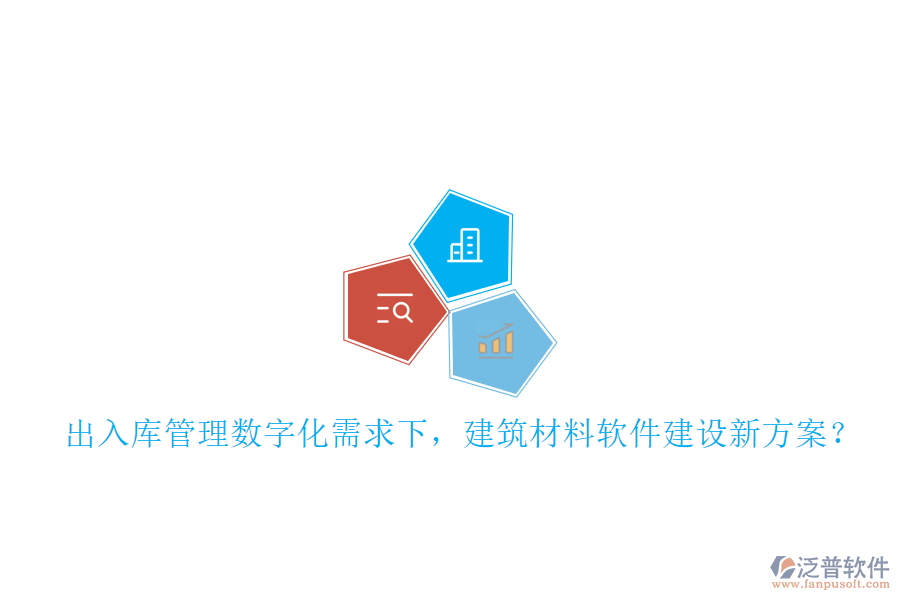 出入库管理数字化需求下，建筑材料软件建设新方案？

泛普软件
www.fanpusoft.com